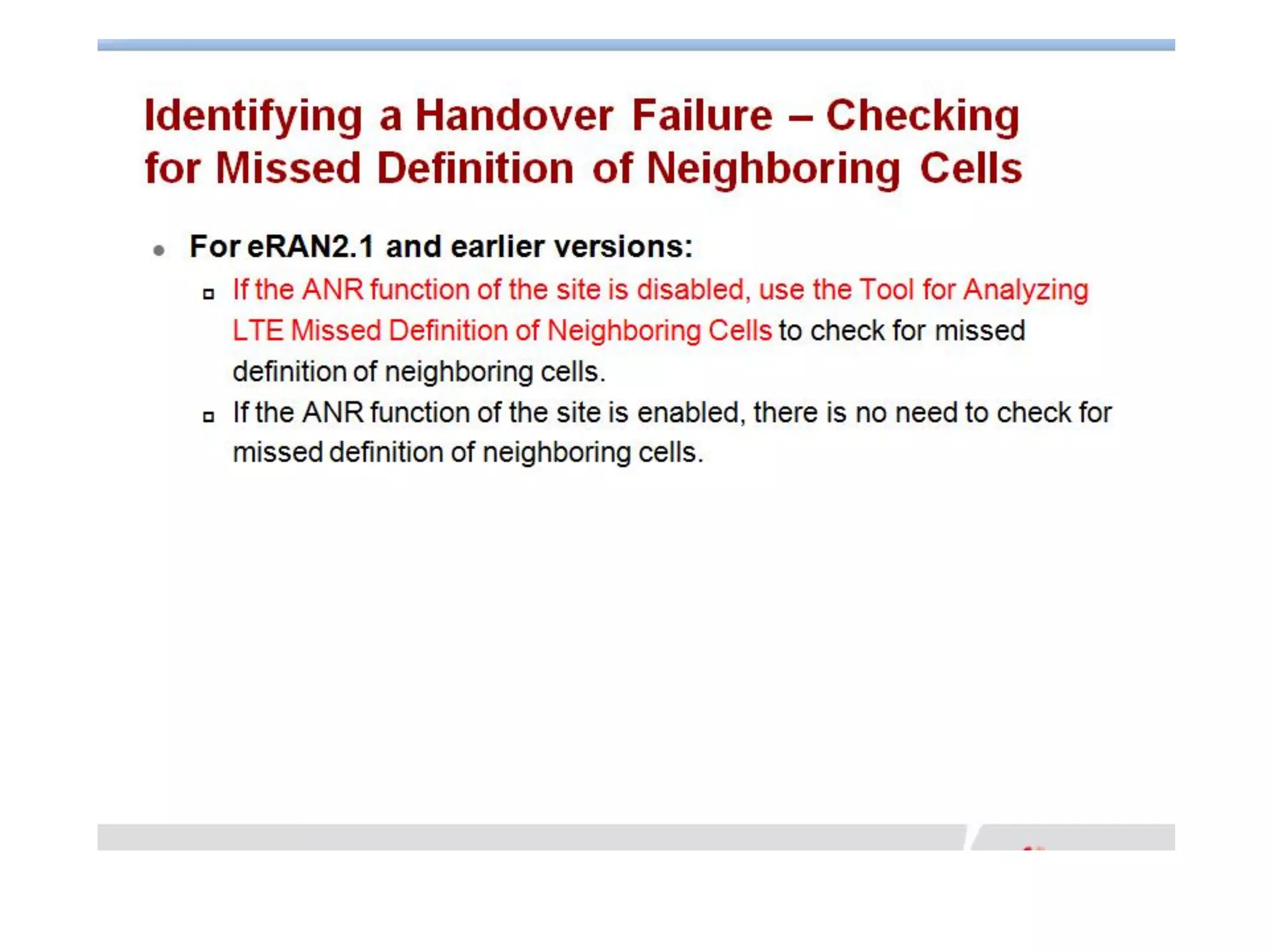 Identifying a Handover Failure – Checking for Missed Definition of Neighboring Cells

For eRAN2.1 and earlier versions:

If the ANR function of the site is disabled, use the Tool for Analyzing LTE Missed Definition of Neighboring Cells to check for missed definition of neighboring cells.

If the ANR function of the site is enabled, there is no need to check for missed definition of neighboring cells.